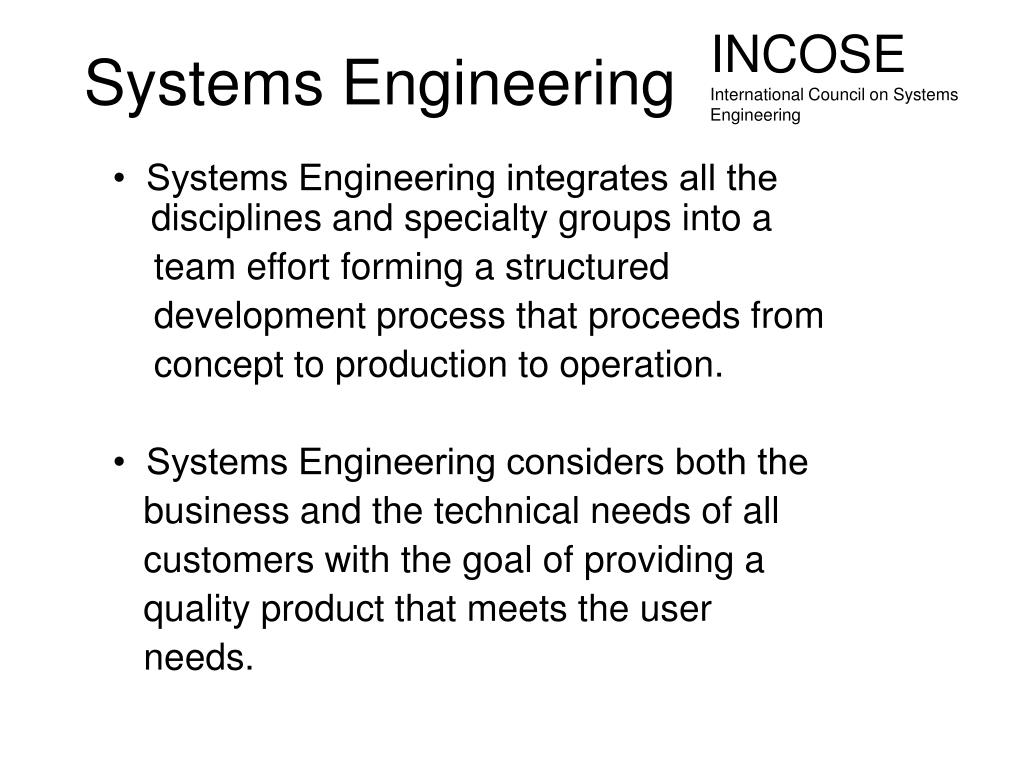 Systems Engineering

INCOSE
International Council on Systems Engineering

• Systems Engineering integrates all the disciplines and specialty groups into a team effort forming a structured development process that proceeds from concept to production to operation.

• Systems Engineering considers both the business and the technical needs of all customers with the goal of providing a quality product that meets the user needs.